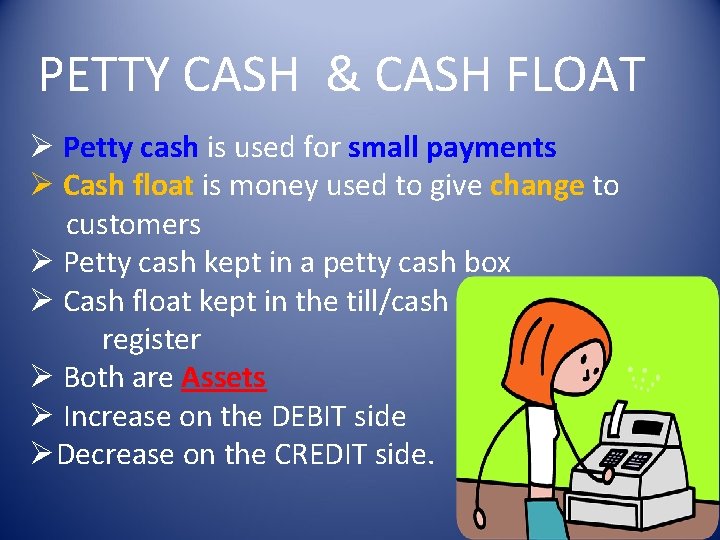 PETTY CASH & CASH FLOAT

➢ Petty cash is used for small payments
➢ Cash float is money used to give change to customers
➢ Petty cash kept in a petty cash box
➢ Cash float kept in the till/cash register
➢ Both are Assets
➢ Increase on the DEBIT side
➢ Decrease on the CREDIT side.